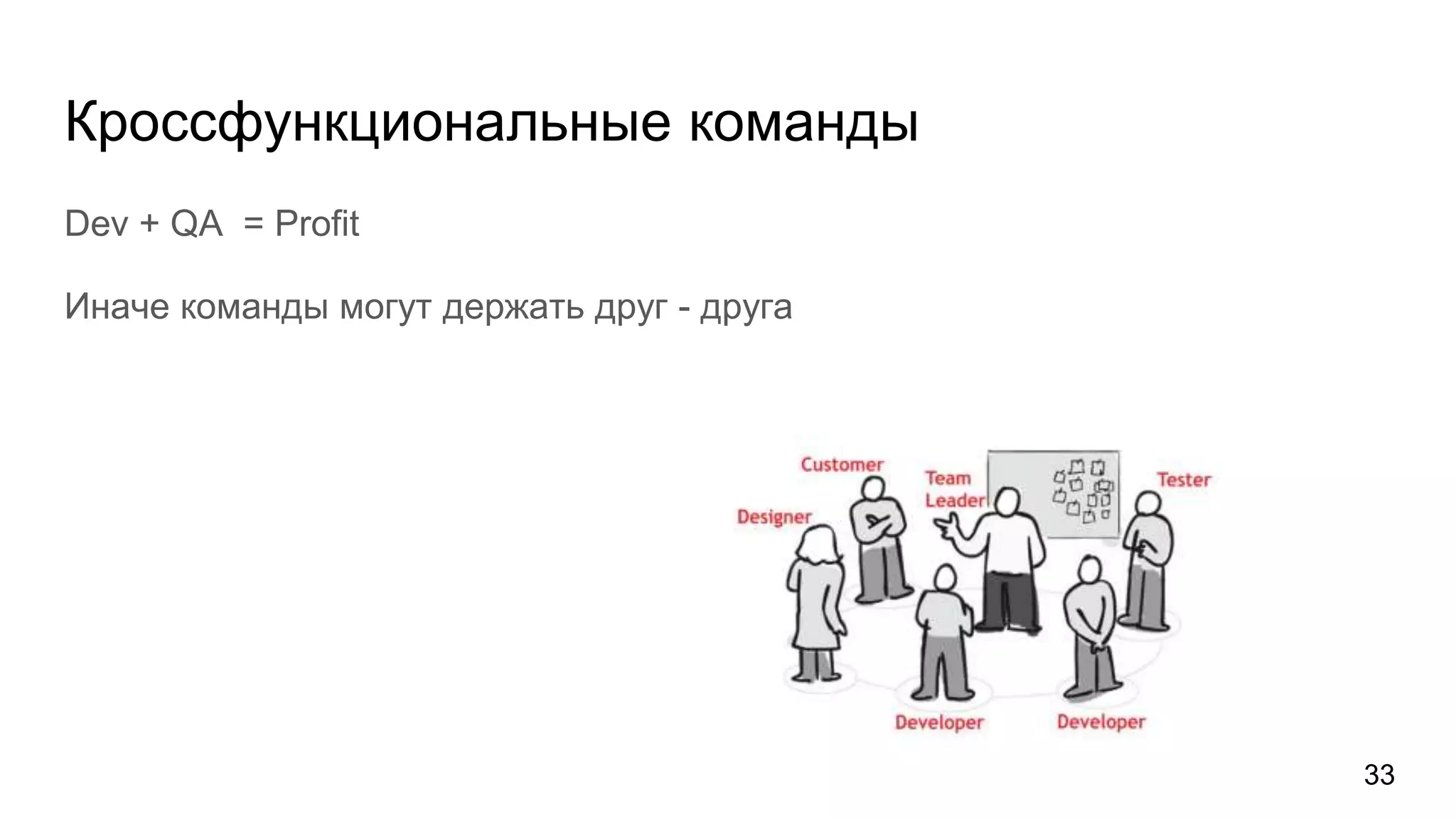 Кроссфункциональные команды

Dev + QA  = Profit

Иначе команды могут держать друг - друга

Customer

Team Leader

Tester

Designer

Developer

Developer

33